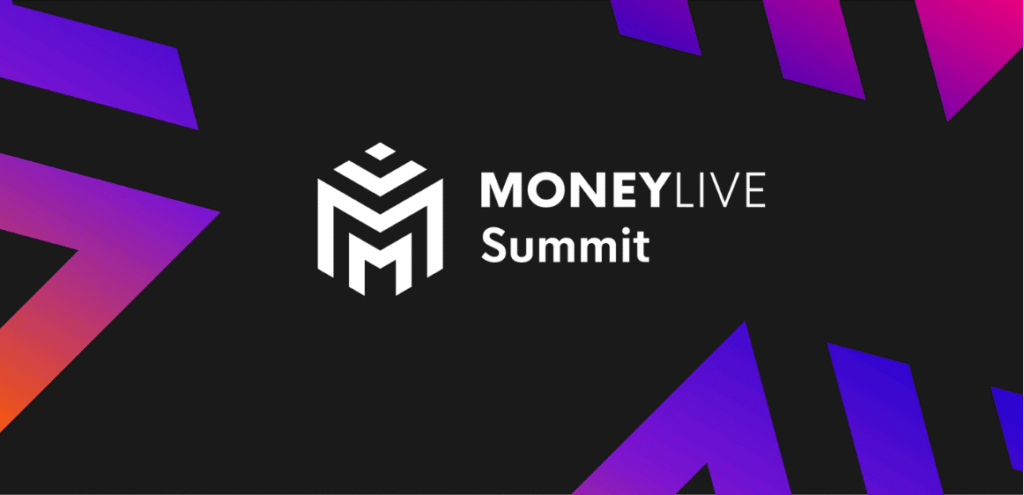 MONEYLIVE
Summit